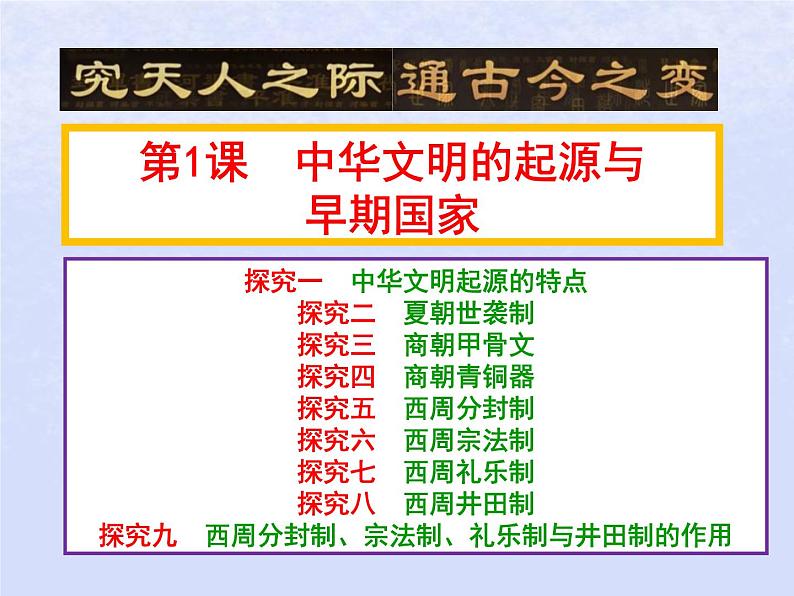 究天人之际 通古今之变

第1课　中华文明的起源与早期国家

探究一　中华文明起源的特点
探究二　夏朝世袭制
探究三　商朝甲骨文
探究四　商朝青铜器
探究五　西周分封制
探究六　西周宗法制
探究七　西周礼乐制
探究八　西周井田制
探究九　西周分封制、宗法制、礼乐制与井田制的作用